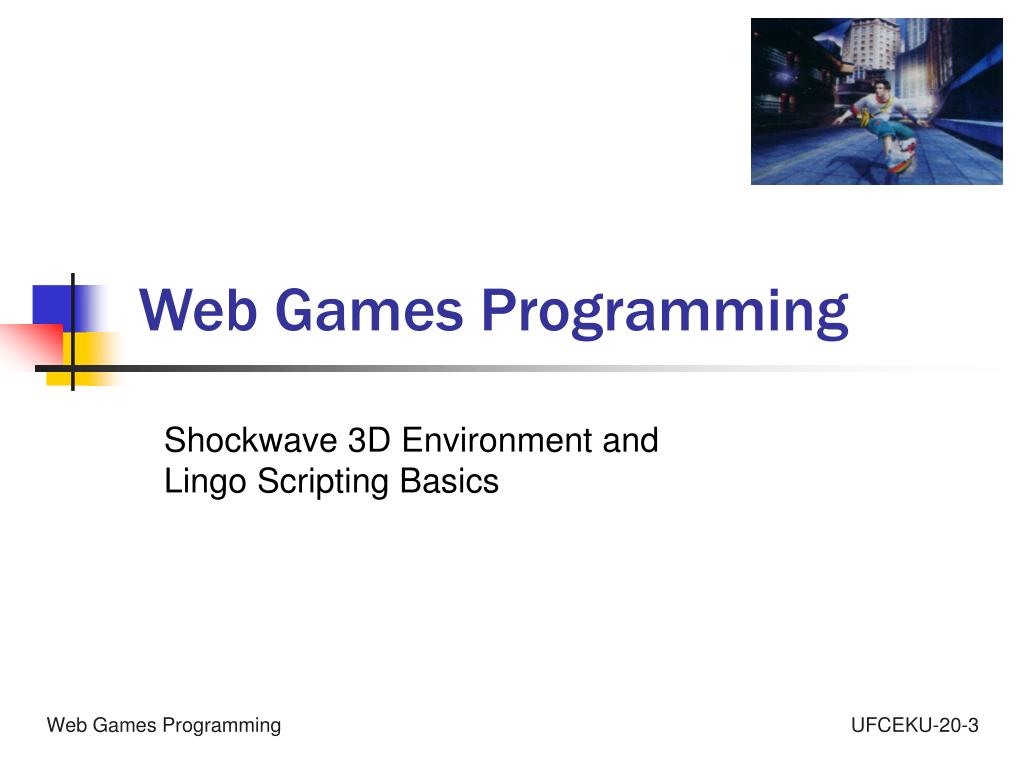 Web Games Programming

Shockwave 3D Environment and Lingo Scripting Basics

Web Games Programming

UFCEKU-20-3